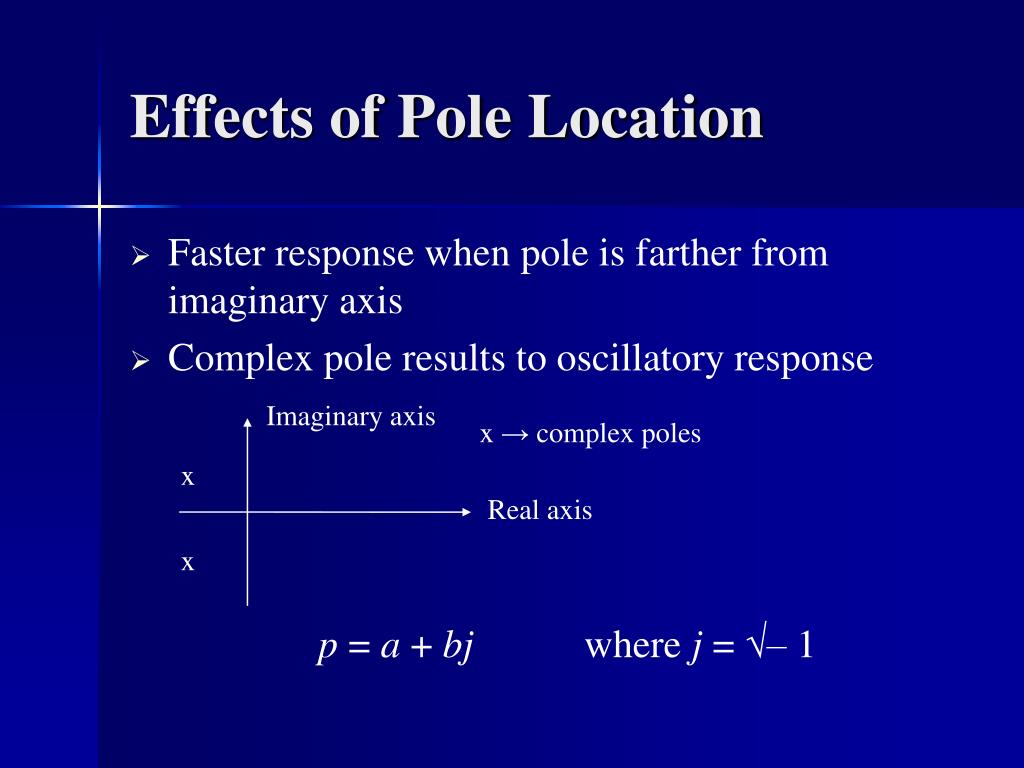 Effects of Pole Location

➢ Faster response when pole is farther from imaginary axis
➢ Complex pole results to oscillatory response

Imaginary axis

x → complex poles

x

Real axis

x

$p = a + bj$ where $j = \sqrt{-1}$